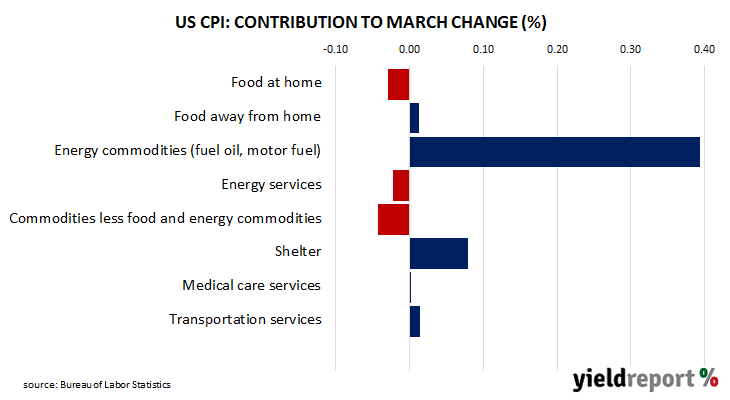 US CPI: CONTRIBUTION TO MARCH CHANGE (%)

-0.10 0.00 0.10 0.20 0.30 0.40

Food at home
Food away from home
Energy commodities (fuel oil, motor fuel)
Energy services
Commodities less food and energy commodities
Shelter
Medical care services
Transportation services

source: Bureau of Labor Statistics

yieldreport %